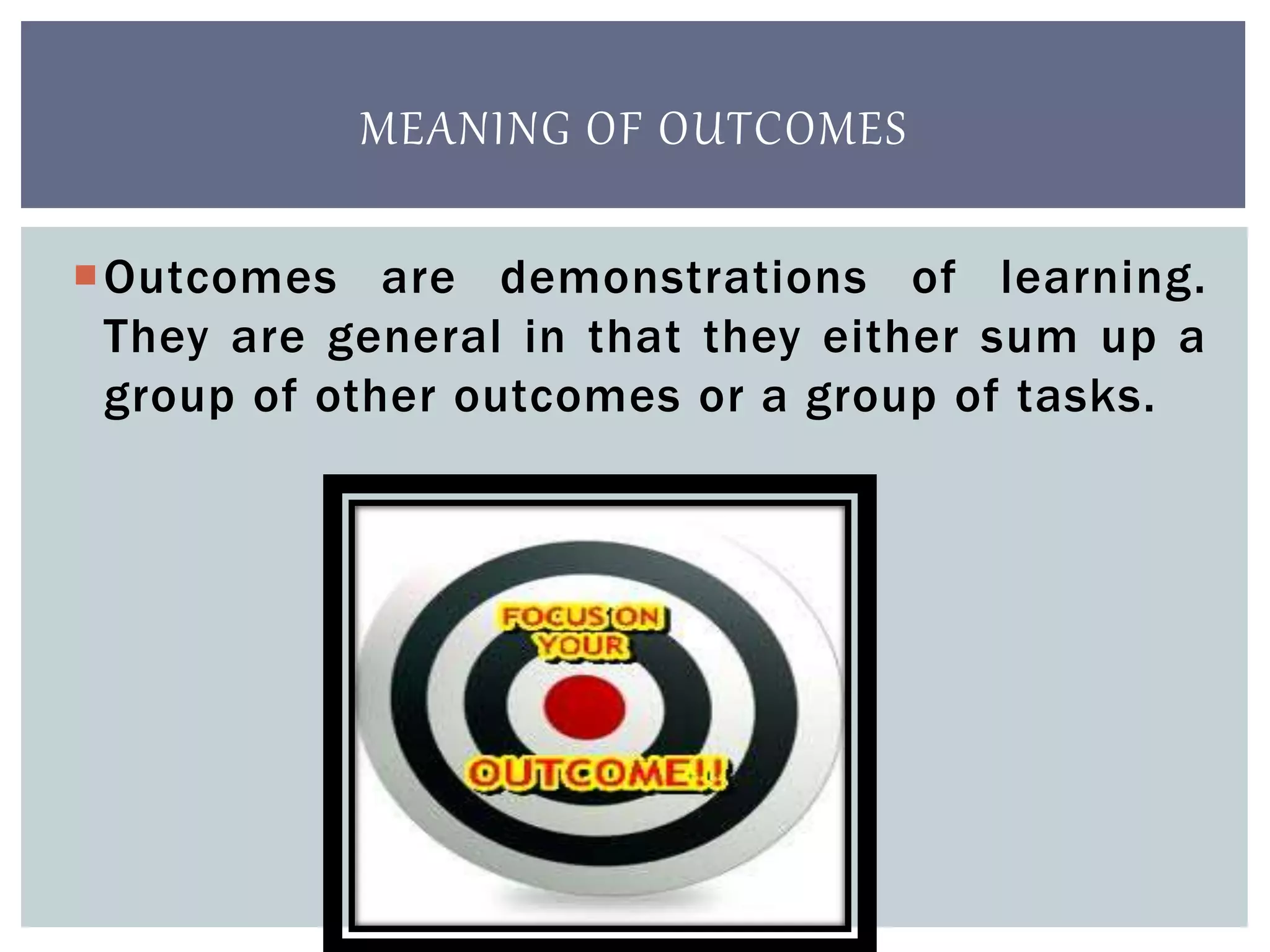 MEANING OF OUTCOMES

Outcomes are demonstrations of learning. They are general in that they either sum up a group of other outcomes or a group of tasks.

FOCUS ON YOUR

OUTCOME!!